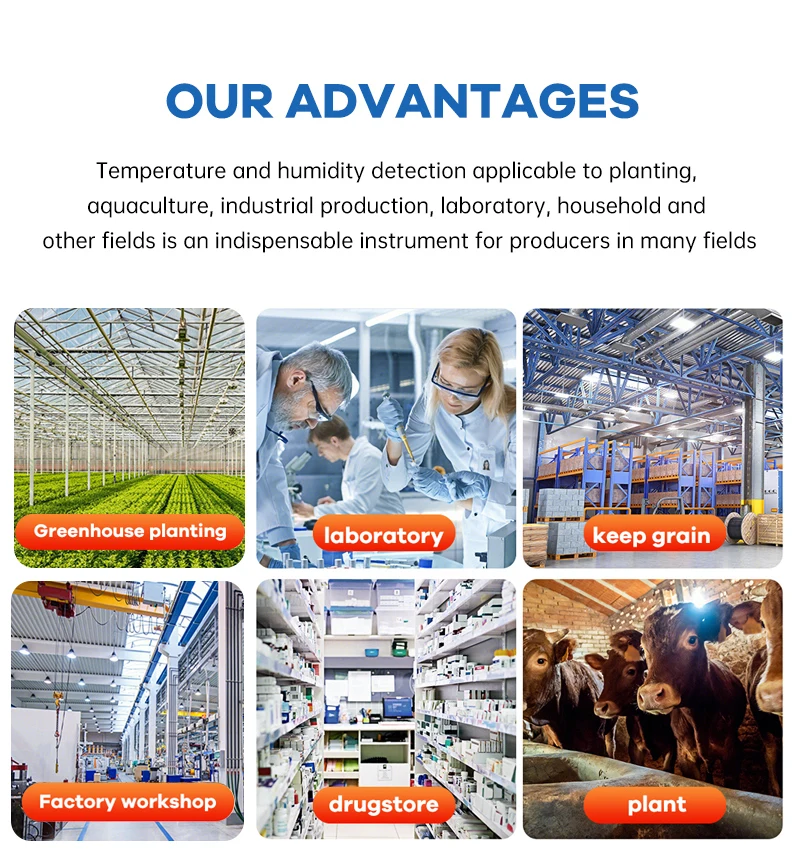 OUR ADVANTAGES

Temperature and humidity detection applicable to planting, aquaculture, industrial production, laboratory, household and other fields is an indispensable instrument for producers in many fields

Greenhouse planting

laboratory

keep grain

Factory workshop

drugstore

plant